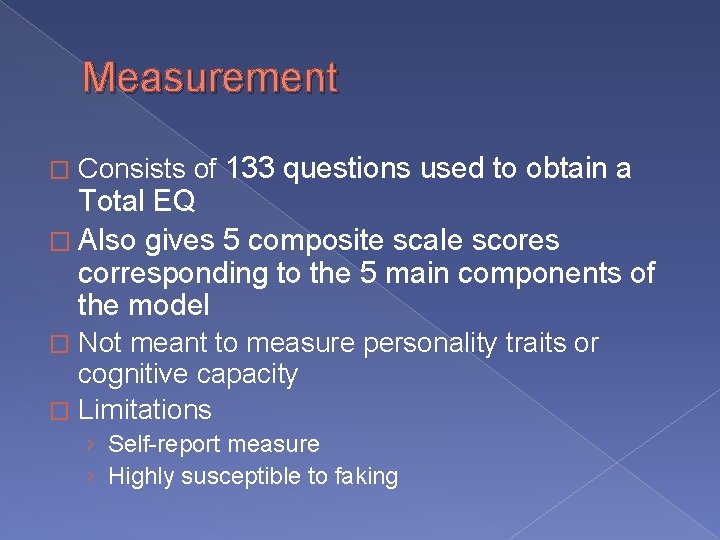 Measurement

□ Consists of 133 questions used to obtain a Total EQ

□ Also gives 5 composite scale scores corresponding to the 5 main components of the model

□ Not meant to measure personality traits or cognitive capacity

□ Limitations

› Self-report measure

› Highly susceptible to faking